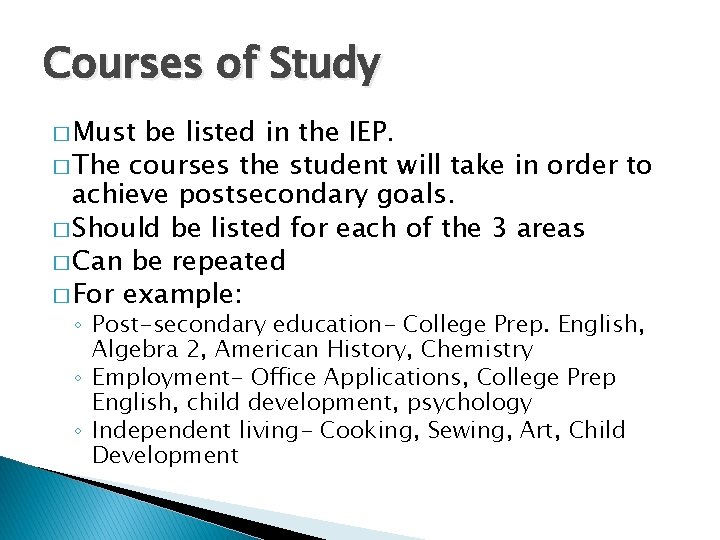 Courses of Study

□ Must be listed in the IEP.
□ The courses the student will take in order to achieve postsecondary goals.
□ Should be listed for each of the 3 areas
□ Can be repeated
□ For example:
◦ Post-secondary education- College Prep. English, Algebra 2, American History, Chemistry
◦ Employment- Office Applications, College Prep English, child development, psychology
◦ Independent living- Cooking, Sewing, Art, Child Development